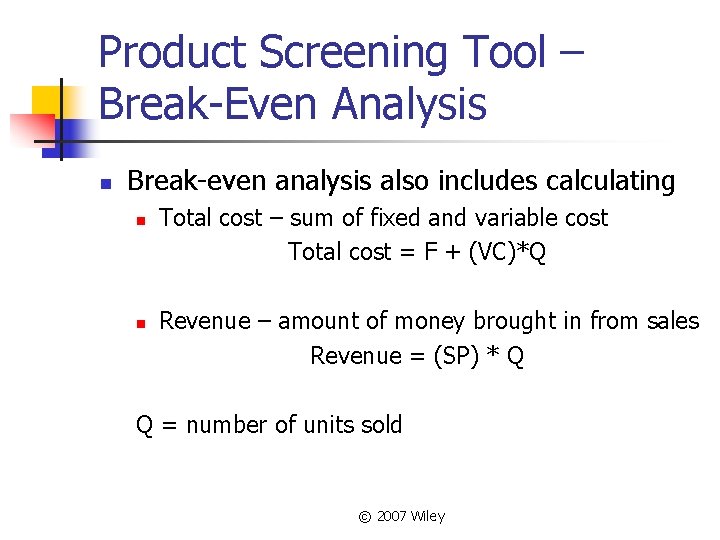 Product Screening Tool – Break-Even Analysis

Break-even analysis also includes calculating

Total cost – sum of fixed and variable cost

Total cost = F + (VC)*Q

Revenue – amount of money brought in from sales

Revenue = (SP) * Q

Q = number of units sold

© 2007 Wiley